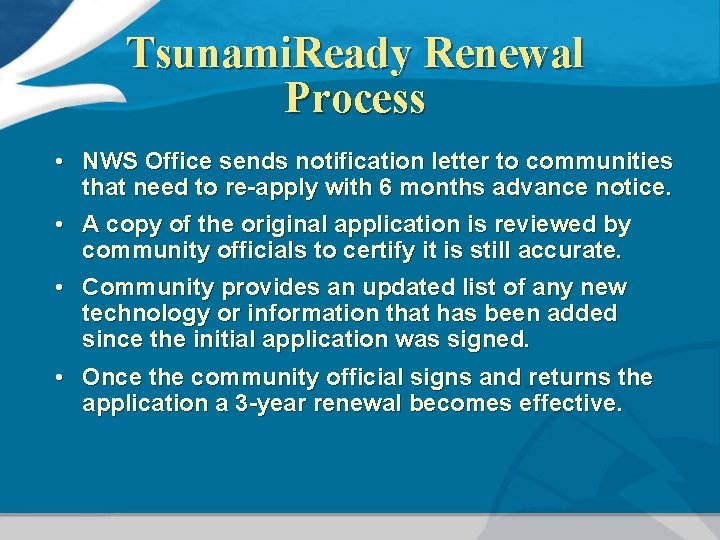 TsunamiReady Renewal Process

• NWS Office sends notification letter to communities that need to re-apply with 6 months advance notice.

• A copy of the original application is reviewed by community officials to certify it is still accurate.

• Community provides an updated list of any new technology or information that has been added since the initial application was signed.

• Once the community official signs and returns the application a 3-year renewal becomes effective.